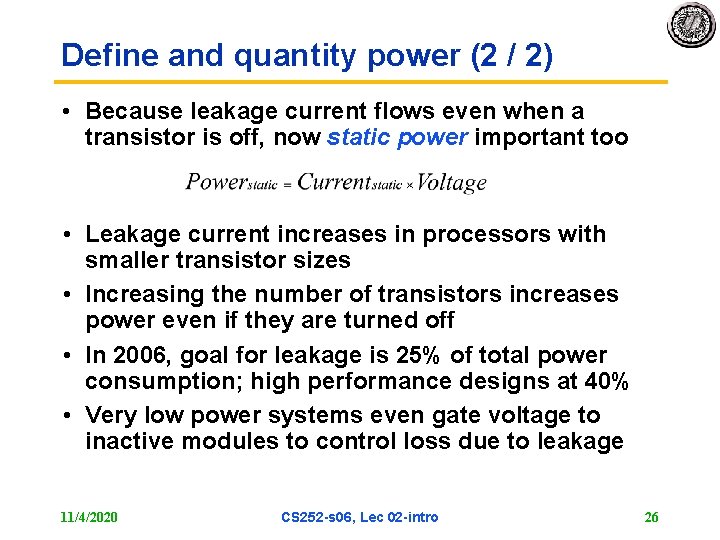 Define and quantity power (2 / 2)

• Because leakage current flows even when a transistor is off, now static power important too

$Power_{static} = Current_{static} \times Voltage$

• Leakage current increases in processors with smaller transistor sizes

• Increasing the number of transistors increases power even if they are turned off

• In 2006, goal for leakage is 25% of total power consumption; high performance designs at 40%

• Very low power systems even gate voltage to inactive modules to control loss due to leakage

11/4/2020

CS252-s06, Lec 02-intro

26